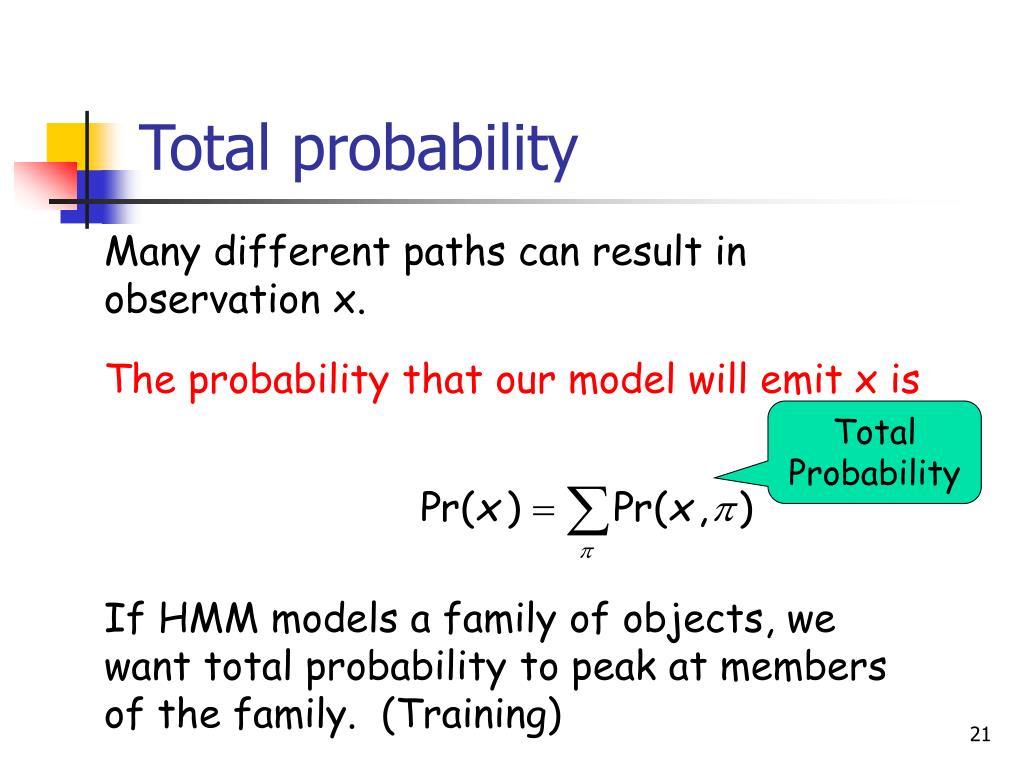 Total probability

Many different paths can result in observation x.

The probability that our model will emit x is

Total Probability

$\Pr(x) = \sum_{\pi} \Pr(x, \pi)$

If HMM models a family of objects, we want total probability to peak at members of the family. (Training)

21